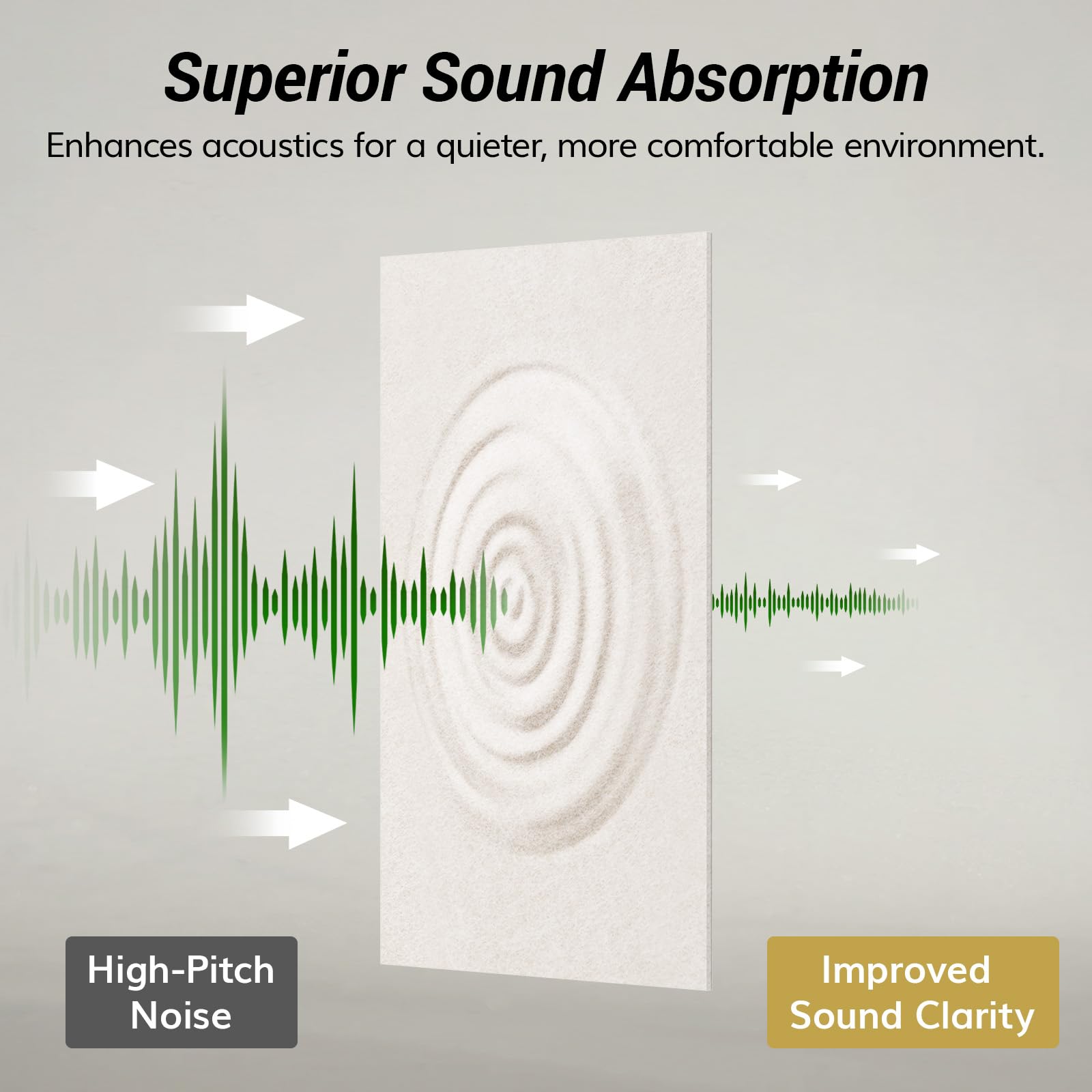 Superior Sound Absorption

Enhances acoustics for a quieter, more comfortable environment.

High-Pitch Noise

Improved Sound Clarity